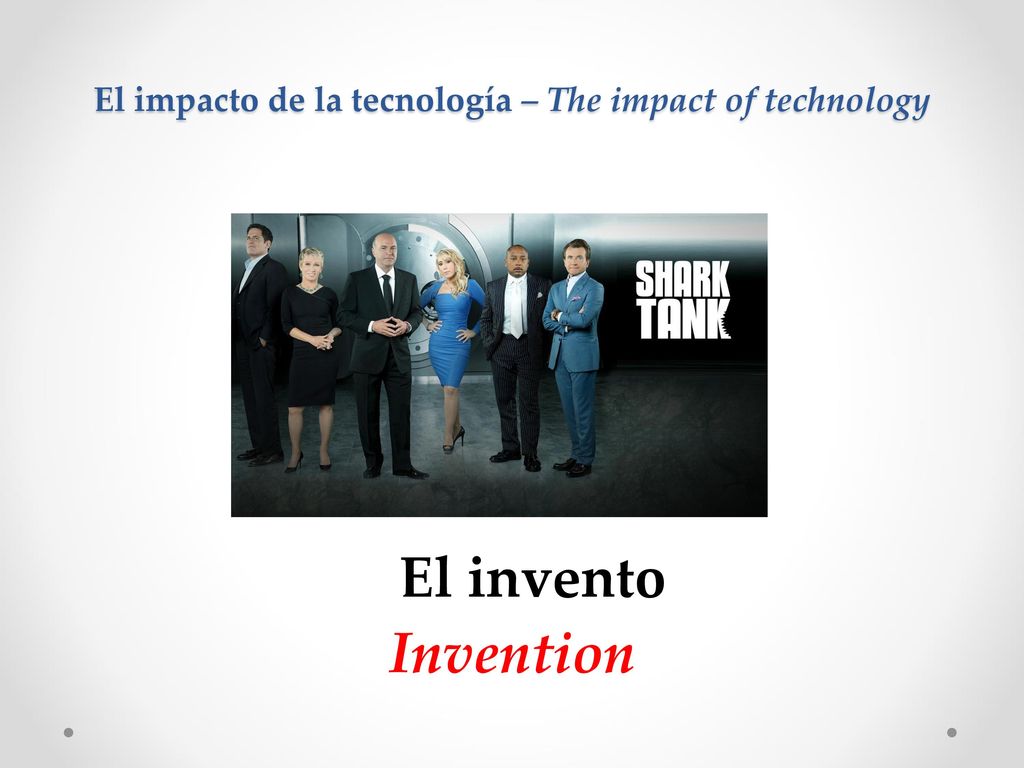 El impacto de la tecnología – The impact of technology

SHARK TANK

El invento
Invention